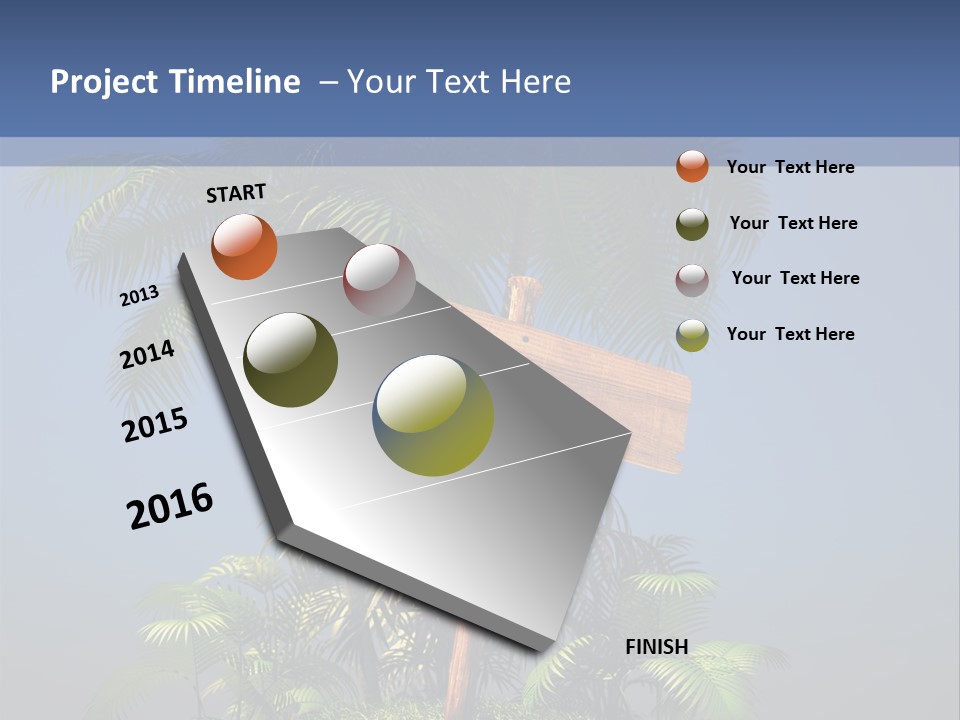 Project Timeline – Your Text Here

START

2013

2014

2015

2016

FINISH

Your Text Here

Your Text Here

Your Text Here

Your Text Here